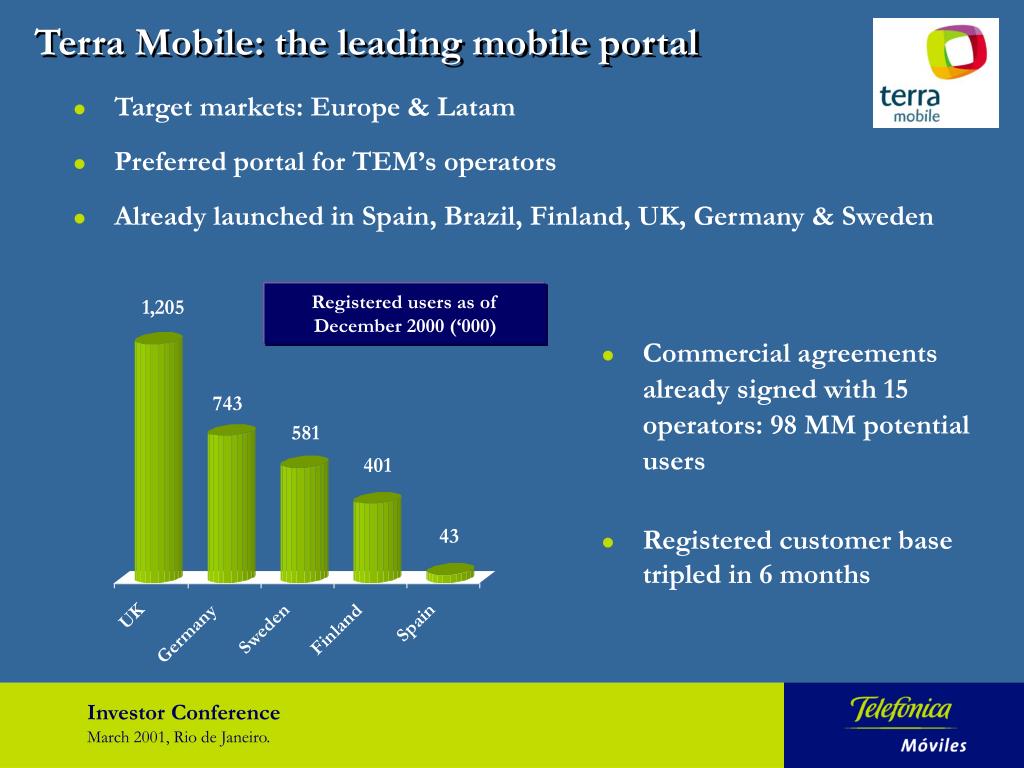 Terra Mobile: the leading mobile portal

terra mobile

- Target markets: Europe & Latam
- Preferred portal for TEM's operators
- Already launched in Spain, Brazil, Finland, UK, Germany & Sweden

Registered users as of December 2000 ('000)

1,205
743
581
401
43

UK
Germany
Sweden
Finland
Spain

- Commercial agreements already signed with 15 operators: 98 MM potential users
- Registered customer base tripled in 6 months

Investor Conference
March 2001, Rio de Janeiro.

Telefónica
Móviles